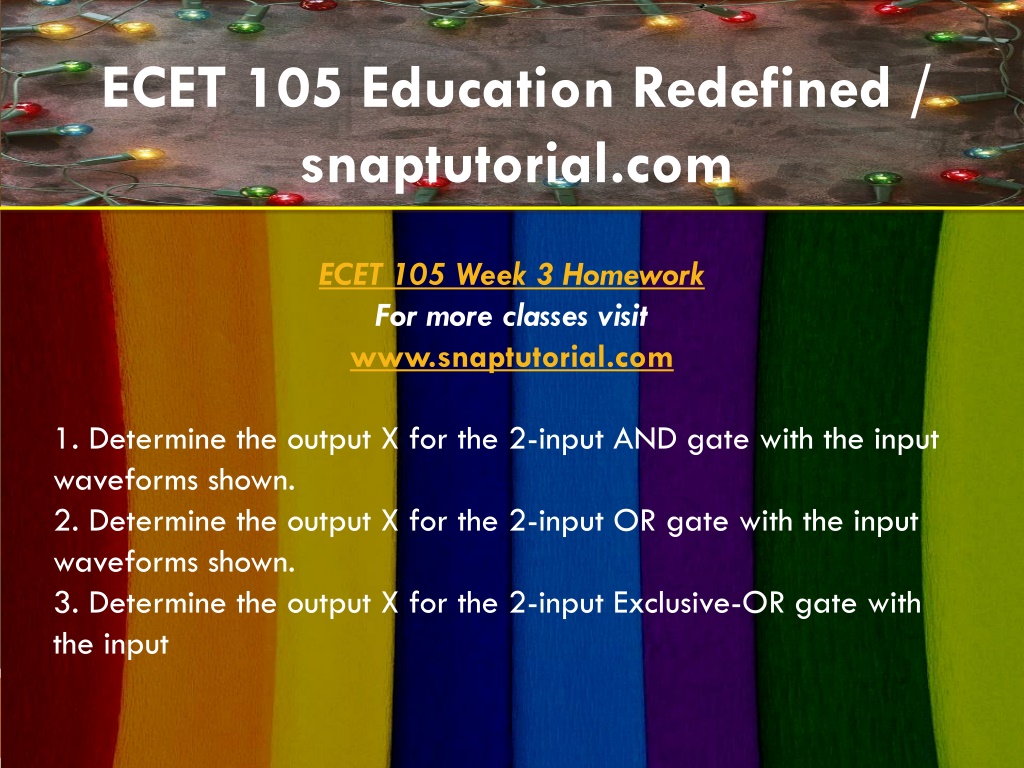 ECET 105 Education Redefined / snaptutorial.com

ECET 105 Week 3 Homework
For more classes visit
www.snaptutorial.com

1. Determine the output X for the 2-input AND gate with the input waveforms shown.
2. Determine the output X for the 2-input OR gate with the input waveforms shown.
3. Determine the output X for the 2-input Exclusive-OR gate with the input